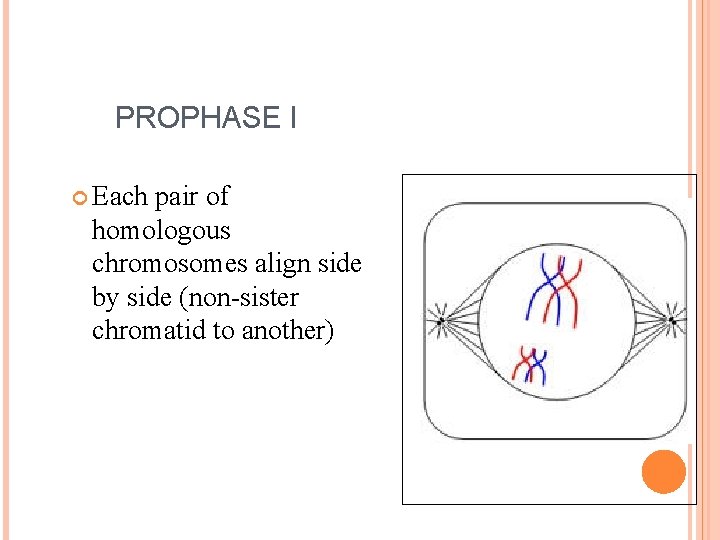 PROPHASE I

Each pair of homologous chromosomes align side by side (non-sister chromatid to another)